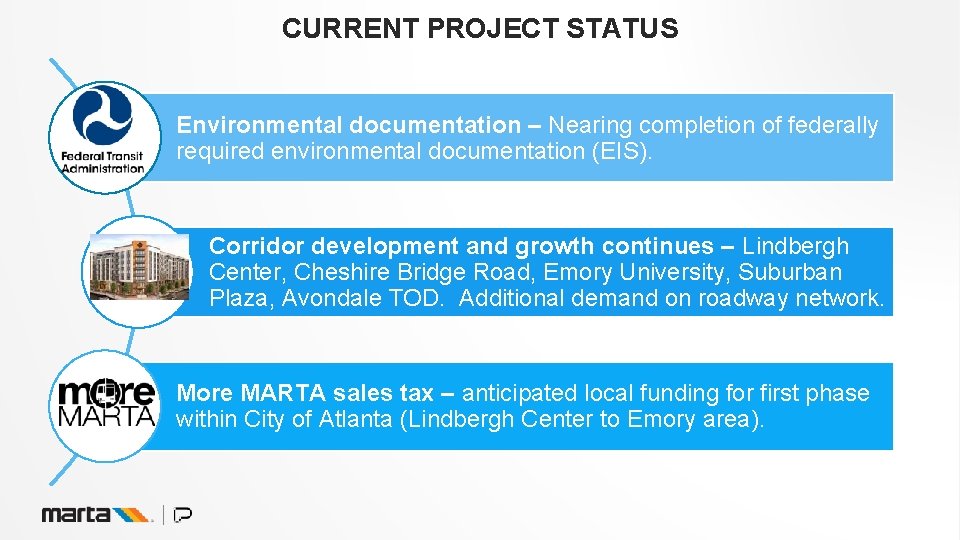 CURRENT PROJECT STATUS

Federal Transit Administration

Environmental documentation – Nearing completion of federally required environmental documentation (EIS).

Corridor development and growth continues – Lindbergh Center, Cheshire Bridge Road, Emory University, Suburban Plaza, Avondale TOD. Additional demand on roadway network.

more MARTA

More MARTA sales tax – anticipated local funding for first phase within City of Atlanta (Lindbergh Center to Emory area).

marta